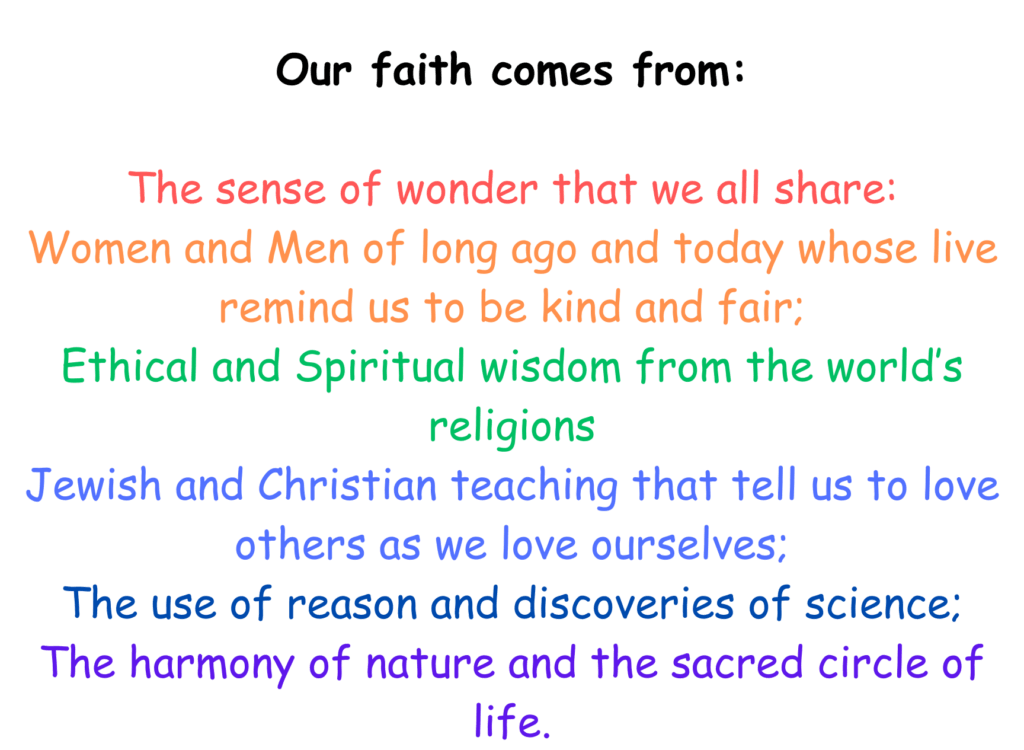 Our faith comes from:

The sense of wonder that we all share:
Women and Men of long ago and today whose live remind us to be kind and fair;
Ethical and Spiritual wisdom from the world's religions
Jewish and Christian teaching that tell us to love others as we love ourselves;
The use of reason and discoveries of science;
The harmony of nature and the sacred circle of life.